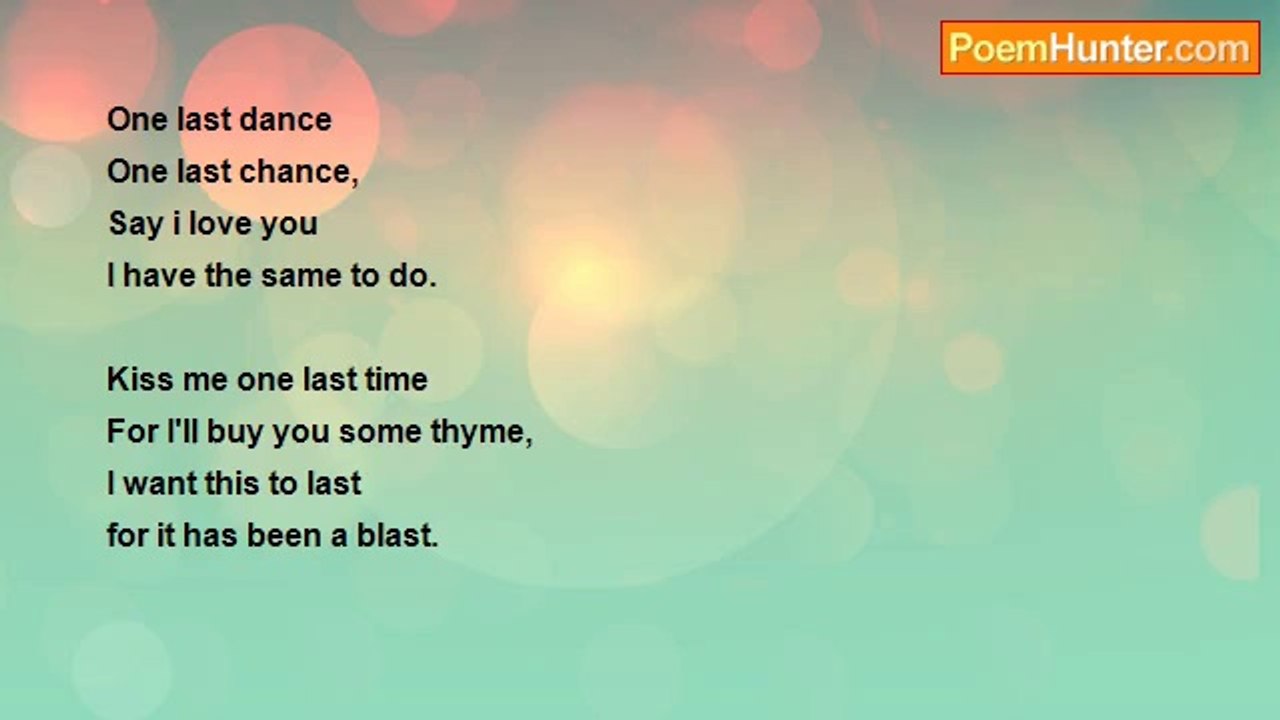 PoemHunter.com

One last dance
One last chance,
Say i love you
I have the same to do.

Kiss me one last time
For I'll buy you some thyme,
I want this to last
for it has been a blast.